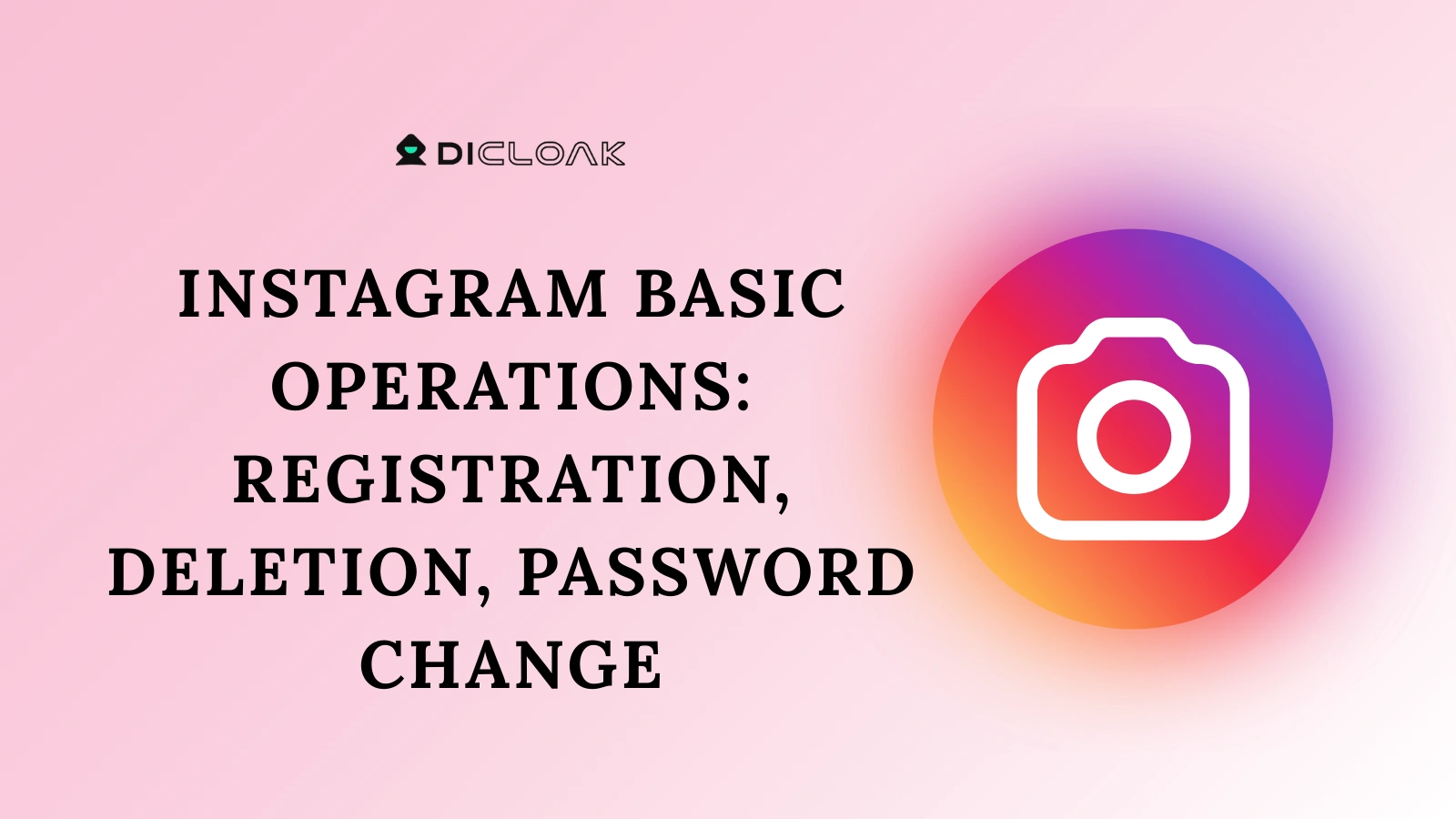 DICLOAK

INSTAGRAM BASIC OPERATIONS: REGISTRATION, DELETION, PASSWORD CHANGE